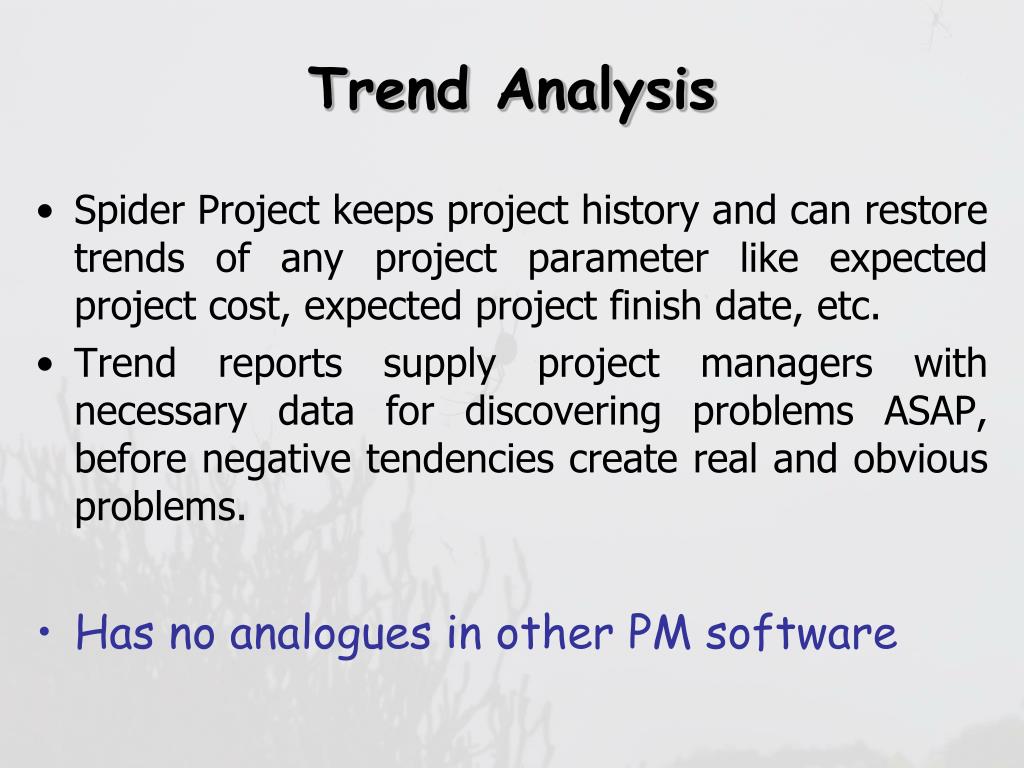 Trend Analysis

• Spider Project keeps project history and can restore trends of any project parameter like expected project cost, expected project finish date, etc.

• Trend reports supply project managers with necessary data for discovering problems ASAP, before negative tendencies create real and obvious problems.

• Has no analogues in other PM software